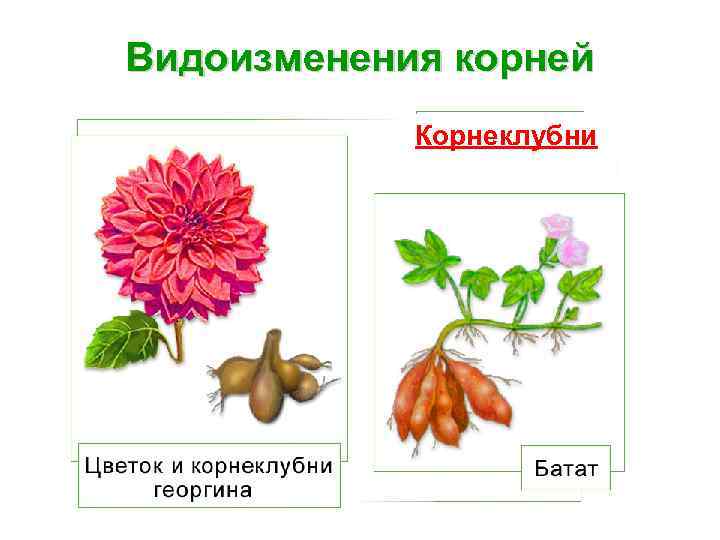 Видоизменения корней

Корнеклубни

Цветок и корнеклубни георгина

Батат